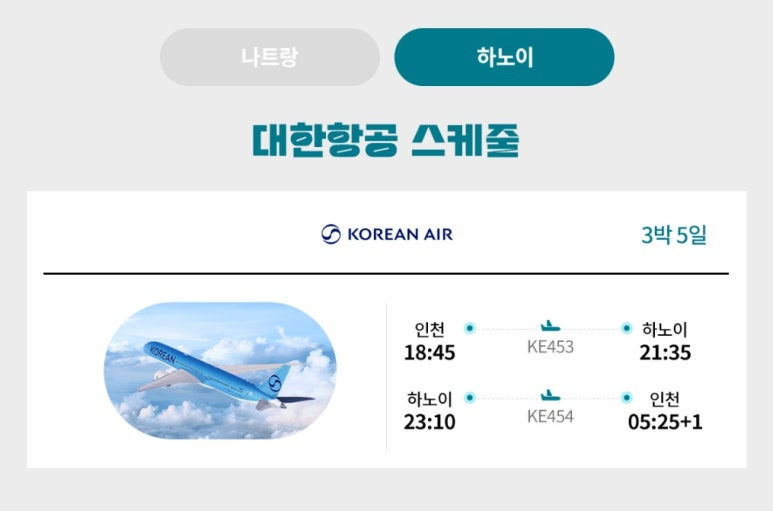 나트랑

하노이

대한항공 스케줄

KOREAN AIR

3박 5일

KOREAN

인천
18:45

KE453

하노이
21:35

하노이
23:10

KE454

인천
05:25+1